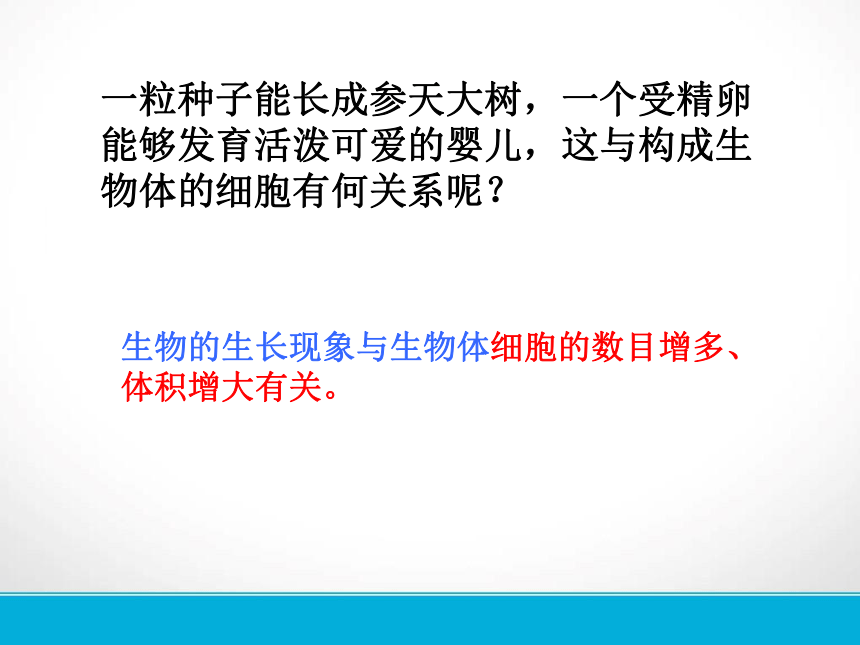 一粒种子能长成参天大树，一个受精卵能够发育活泼可爱的婴儿，这与构成生物体的细胞有何关系呢？

生物的生长现象与生物体细胞的数目增多、体积增大有关。